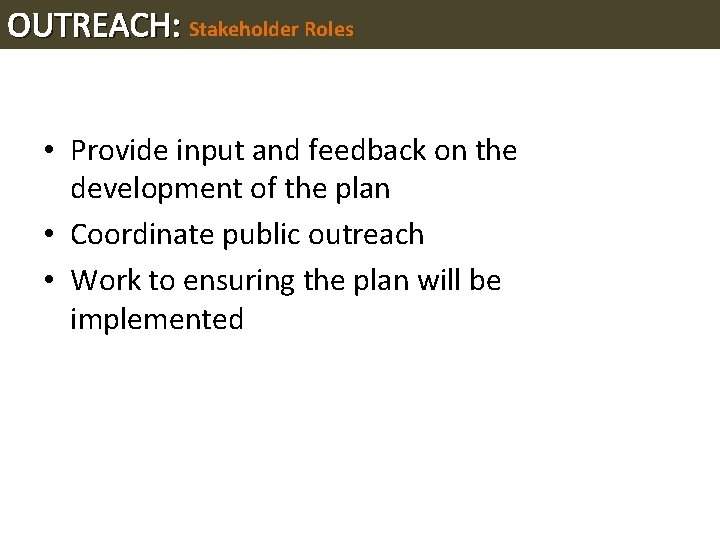 OUTREACH: Stakeholder Roles

• Provide input and feedback on the development of the plan
• Coordinate public outreach
• Work to ensuring the plan will be implemented